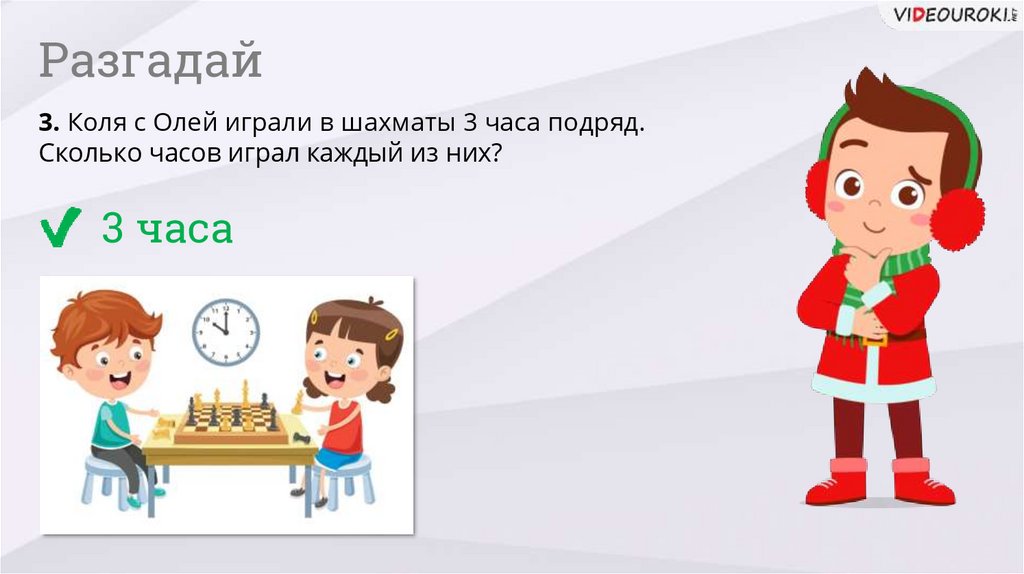 VIDEOUROKI.NET

Разгадай

3. Коля с Олей играли в шахматы 3 часа подряд. Сколько часов играл каждый из них?

3 часа